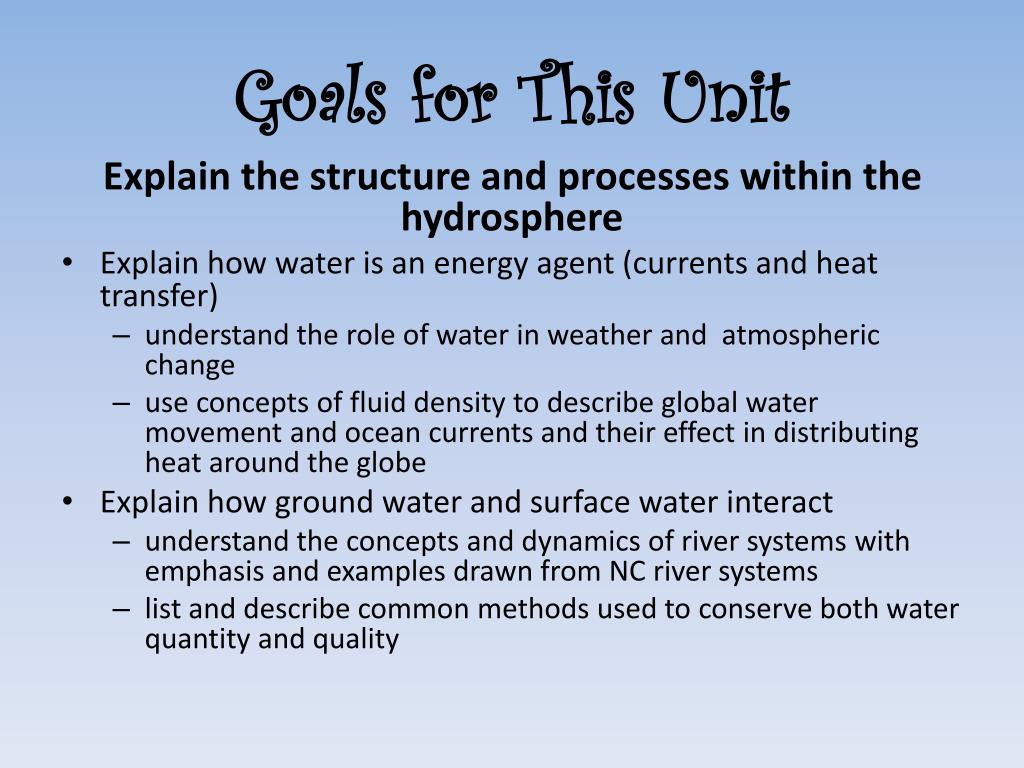 Goals for This Unit

Explain the structure and processes within the hydrosphere

• Explain how water is an energy agent (currents and heat transfer)
– understand the role of water in weather and atmospheric change
– use concepts of fluid density to describe global water movement and ocean currents and their effect in distributing heat around the globe
• Explain how ground water and surface water interact
– understand the concepts and dynamics of river systems with emphasis and examples drawn from NC river systems
– list and describe common methods used to conserve both water quantity and quality